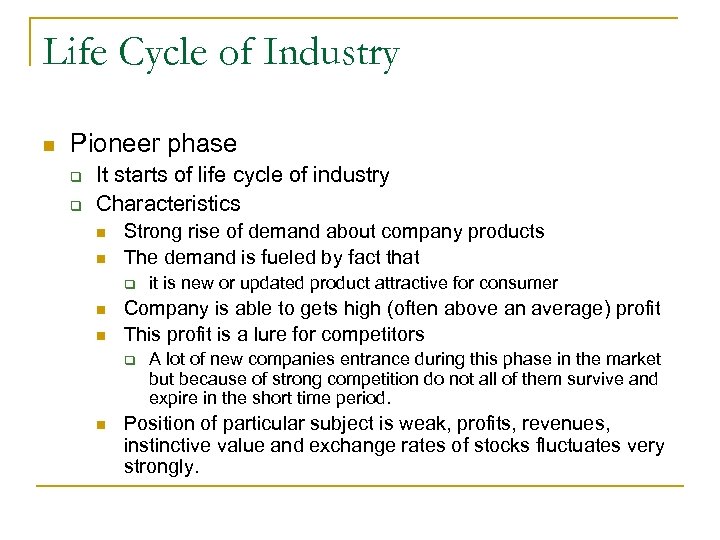 Life Cycle of Industry

Pioneer phase

It starts of life cycle of industry

Characteristics

Strong rise of demand about company products

The demand is fueled by fact that

it is new or updated product attractive for consumer

Company is able to gets high (often above an average) profit

This profit is a lure for competitors

A lot of new companies entrance during this phase in the market but because of strong competition do not all of them survive and expire in the short time period.

Position of particular subject is weak, profits, revenues, instinctive value and exchange rates of stocks fluctuates very strongly.